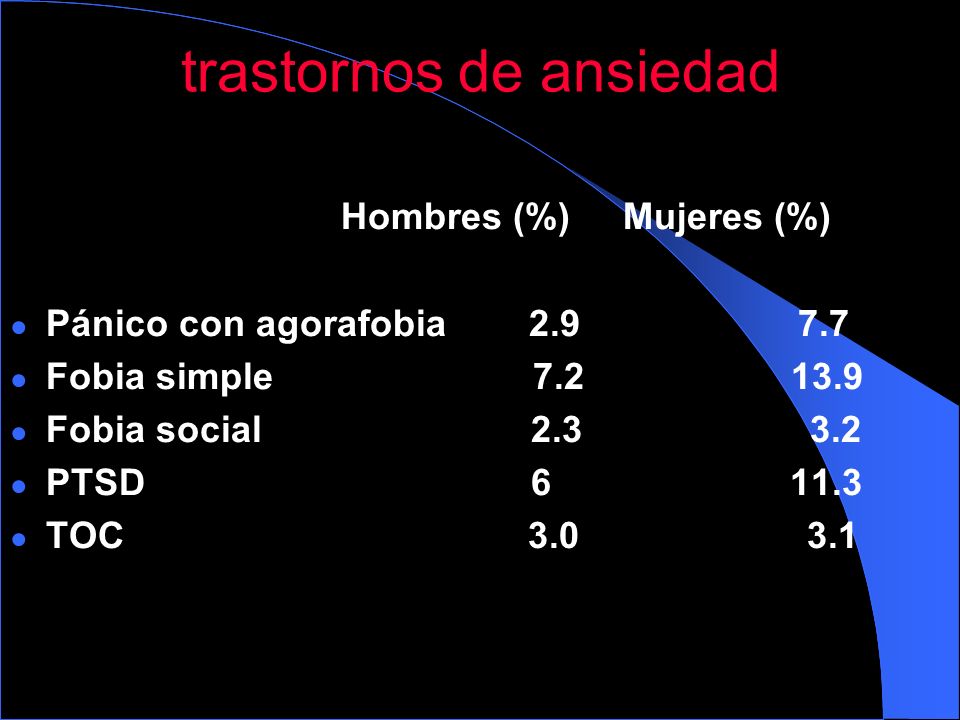 trastornos de ansiedad

| | Hombres (%) | Mujeres (%) |
|---|---|---|
| Pánico con agorafobia | 2.9 | 7.7 |
| Fobia simple | 7.2 | 13.9 |
| Fobia social | 2.3 | 3.2 |
| PTSD | 6 | 11.3 |
| TOC | 3.0 | 3.1 |